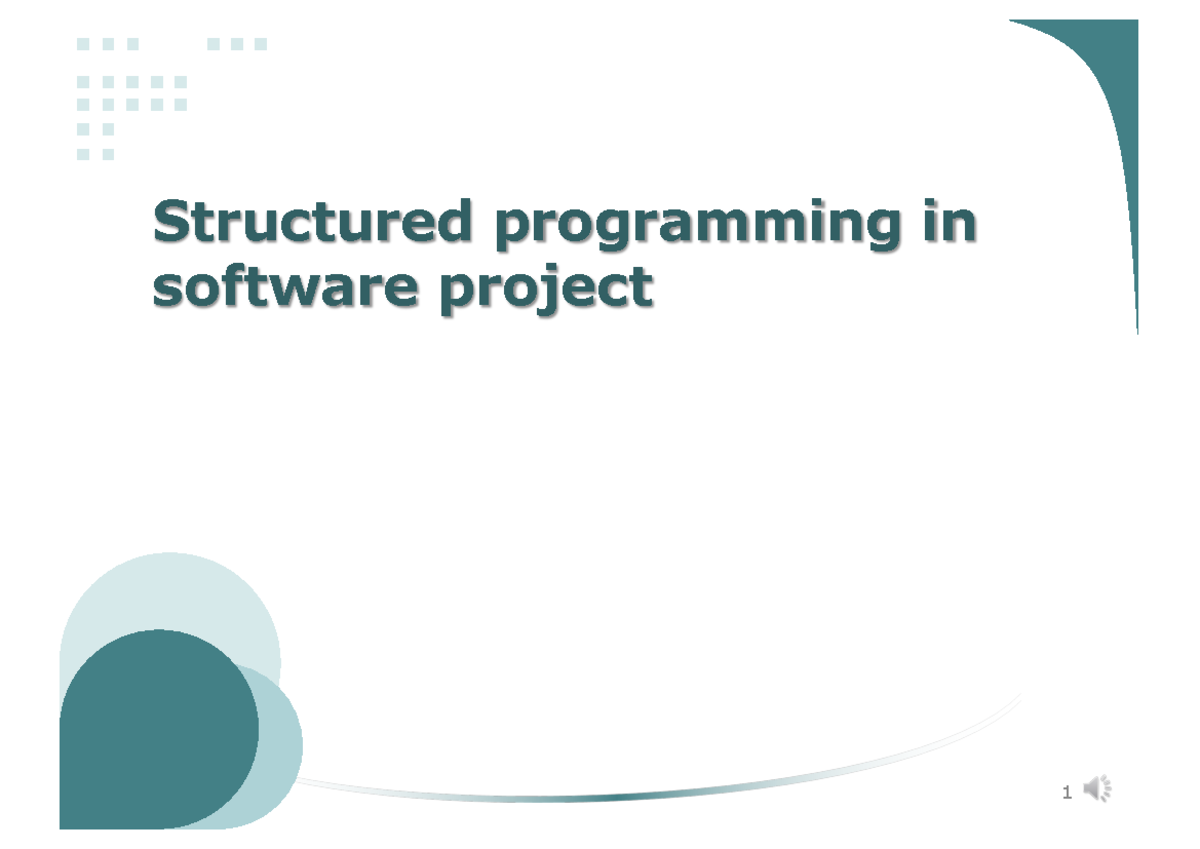 Structured programming in software project

1